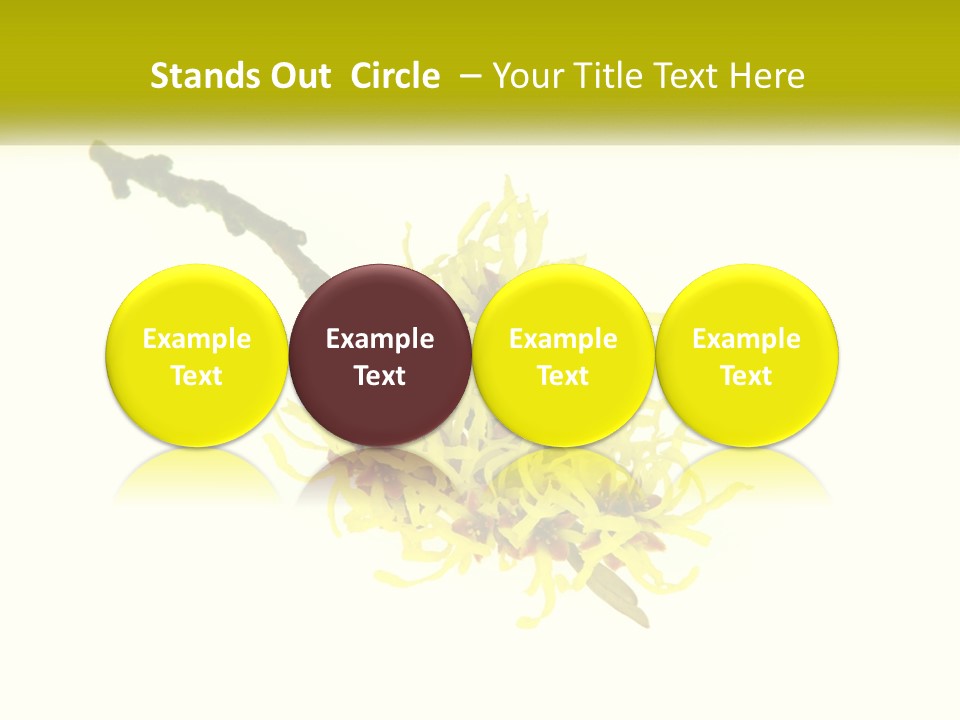 Stands Out Circle – Your Title Text Here

Example Text

Example Text

Example Text

Example Text